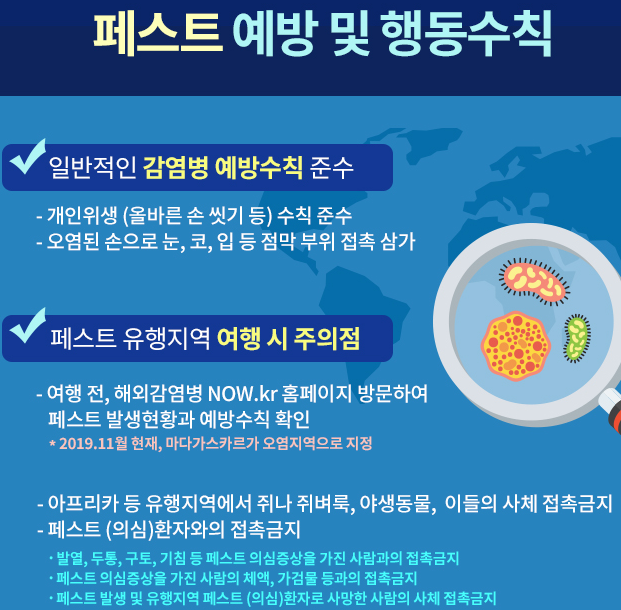 페스트 예방 및 행동수칙

일반적인 감염병 예방수칙 준수

- 개인위생 (올바른 손 씻기 등) 수칙 준수
- 오염된 손으로 눈, 코, 입 등 점막 부위 접촉 삼가

페스트 유행지역 여행 시 주의점

- 여행 전, 해외감염병 NOW.kr 홈페이지 방문하여 페스트 발생현황과 예방수칙 확인
* 2019.11월 현재, 마다가스카르가 오염지역으로 지정

- 아프리카 등 유행지역에서 쥐나 쥐벼룩, 야생동물, 이들의 사체 접촉금지
- 페스트 (의심)환자와의 접촉금지
· 발열, 두통, 구토, 기침 등 페스트 의심증상을 가진 사람과의 접촉금지
· 페스트 의심증상을 가진 사람의 체액, 가검물 등과의 접촉금지
· 페스트 발생 및 유행지역 페스트 (의심)환자로 사망한 사람의 사체 접촉금지